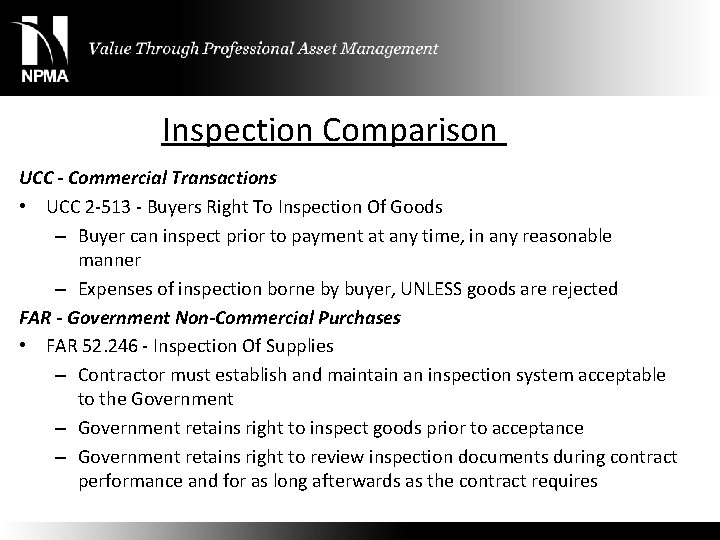 NPMA
Value Through Professional Asset Management

Inspection Comparison

UCC - Commercial Transactions
• UCC 2-513 - Buyers Right To Inspection Of Goods
– Buyer can inspect prior to payment at any time, in any reasonable manner
– Expenses of inspection borne by buyer, UNLESS goods are rejected

FAR - Government Non-Commercial Purchases
• FAR 52.246 - Inspection Of Supplies
– Contractor must establish and maintain an inspection system acceptable to the Government
– Government retains right to inspect goods prior to acceptance
– Government retains right to review inspection documents during contract performance and for as long afterwards as the contract requires